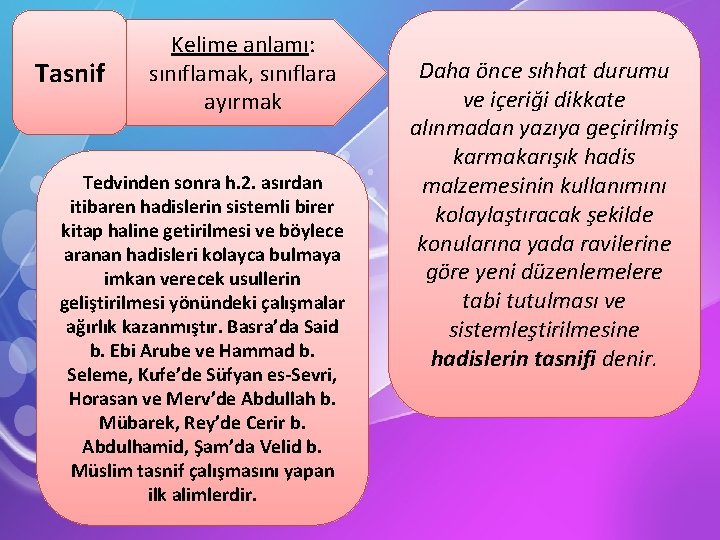 Tasnif

Kelime anlamı: sınıflamak, sınıflara ayırmak

Daha önce sıhhat durumu ve içeriği dikkate alınmadan yazıya geçirilmiş karmakarışık hadis malzemesinin kullanımını kolaylaştıracak şekilde konularına yada ravilerine göre yeni düzenlemelere tabi tutulması ve sistemleştirilmesine hadislerin tasnifi denir.

Tedvinden sonra h.2. asırdan itibaren hadislerin sistemli birer kitap haline getirilmesi ve böylece aranan hadisleri kolayca bulmaya imkan verecek usullerin geliştirilmesi yönündeki çalışmalar ağırlık kazanmıştır. Basra'da Said b. Ebi Arube ve Hammad b. Seleme, Kufe'de Süfyan es-Sevri, Horasan ve Merv'de Abdullah b. Mübarek, Rey'de Cerir b. Abdulhamid, Şam'da Velid b. Müslim tasnif çalışmasını yapan ilk alimlerdir.